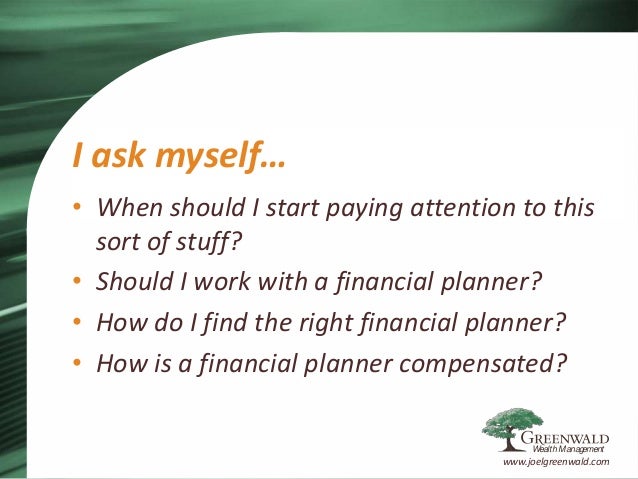 I ask myself…

• When should I start paying attention to this sort of stuff?
• Should I work with a financial planner?
• How do I find the right financial planner?
• How is a financial planner compensated?

GREENWALD
Wealth Management
www.joelgreenwald.com